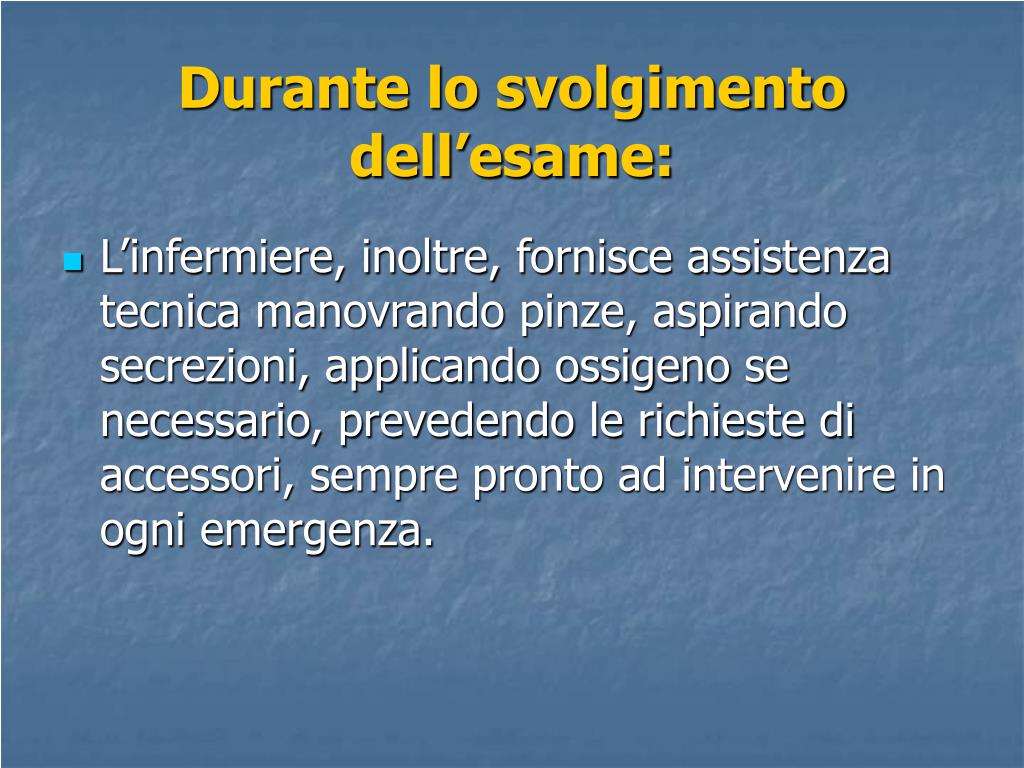 Durante lo svolgimento dell’esame:

L’infermiere, inoltre, fornisce assistenza tecnica manovrando pinze, aspirando secrezioni, applicando ossigeno se necessario, prevedendo le richieste di accessori, sempre pronto ad intervenire in ogni emergenza.